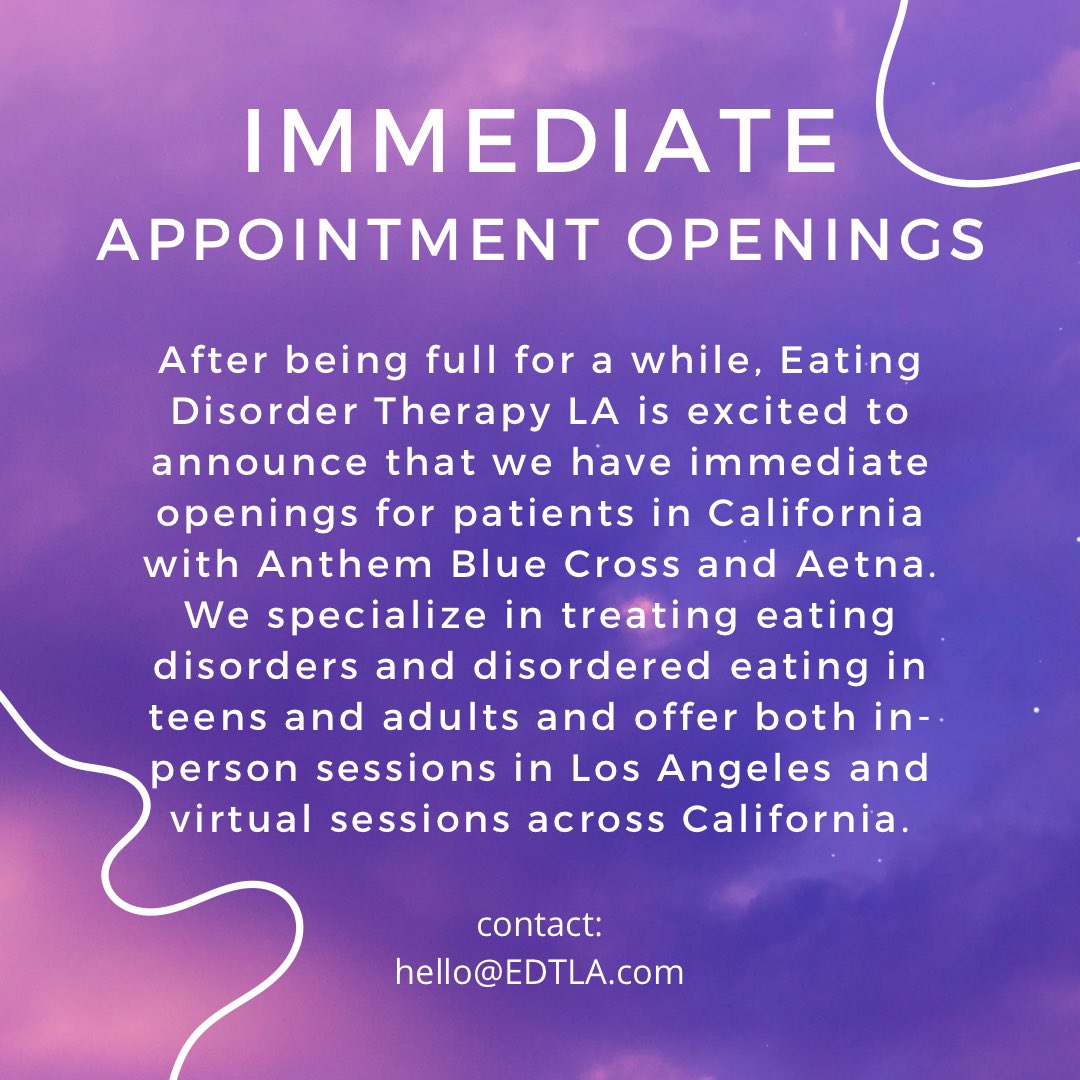 IMMEDIATE
APPOINTMENT OPENINGS

After being full for a while, Eating Disorder Therapy LA is excited to announce that we have immediate openings for patients in California with Anthem Blue Cross and Aetna. We specialize in treating eating disorders and disordered eating in teens and adults and offer both in-person sessions in Los Angeles and virtual sessions across California.

contact:
hello@EDTLA.com